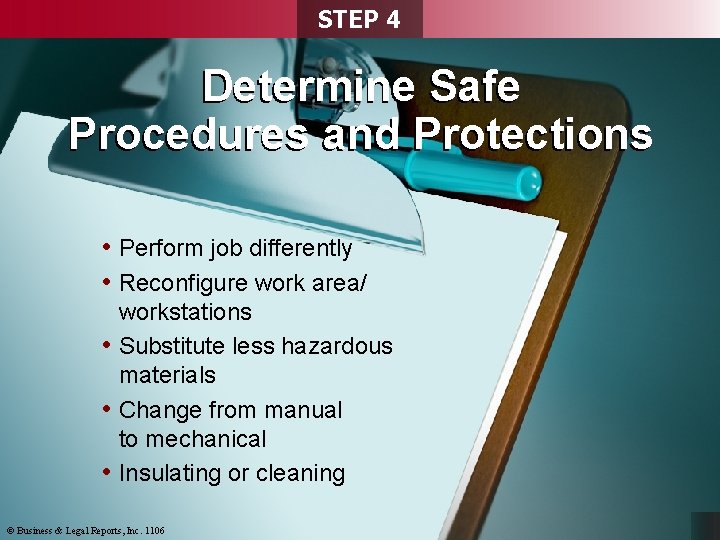 STEP 4

Determine Safe Procedures and Protections

• Perform job differently
• Reconfigure work area/ workstations
• Substitute less hazardous materials
• Change from manual to mechanical
• Insulating or cleaning

© Business & Legal Reports, Inc. 1106